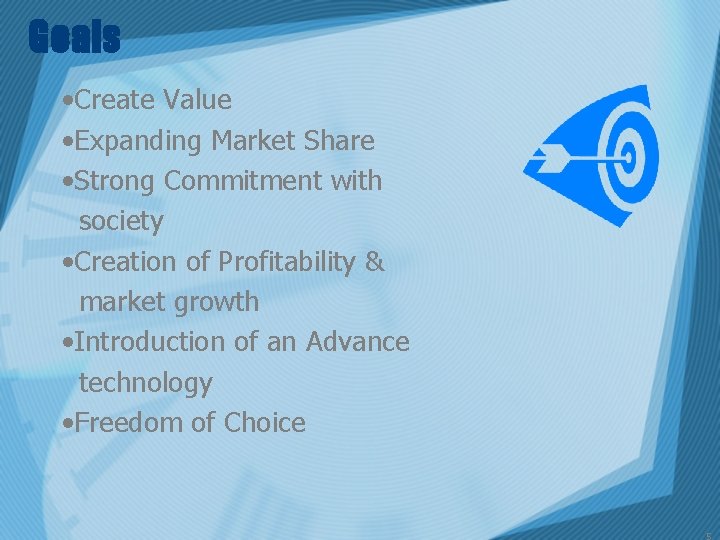 Goals

•Create Value
•Expanding Market Share
•Strong Commitment with society
•Creation of Profitability & market growth
•Introduction of an Advance technology
•Freedom of Choice

5